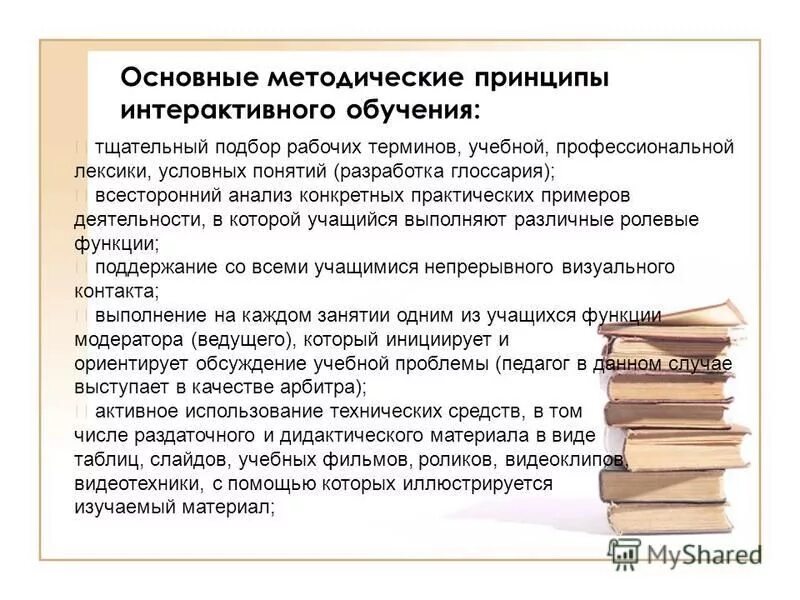 Основные методические принципы интерактивного обучения:

 тщательный подбор рабочих терминов, учебной, профессиональной лексики, условных понятий (разработка глоссария);
 всесторонний анализ конкретных практических примеров деятельности, в которой учащийся выполняют различные ролевые функции;
 поддержание со всеми учащимися непрерывного визуального контакта;
 выполнение на каждом занятии одним из учащихся функции модератора (ведущего), который инициирует и ориентирует обсуждение учебной проблемы (педагог в данном случае выступает в качестве арбитра);
 активное использование технических средств, в том числе раздаточного и дидактического материала в виде таблиц, слайдов, учебных фильмов, роликов, видеоклипов, видеотехники, с помощью которых иллюстрируется изучаемый материал;

MyShared